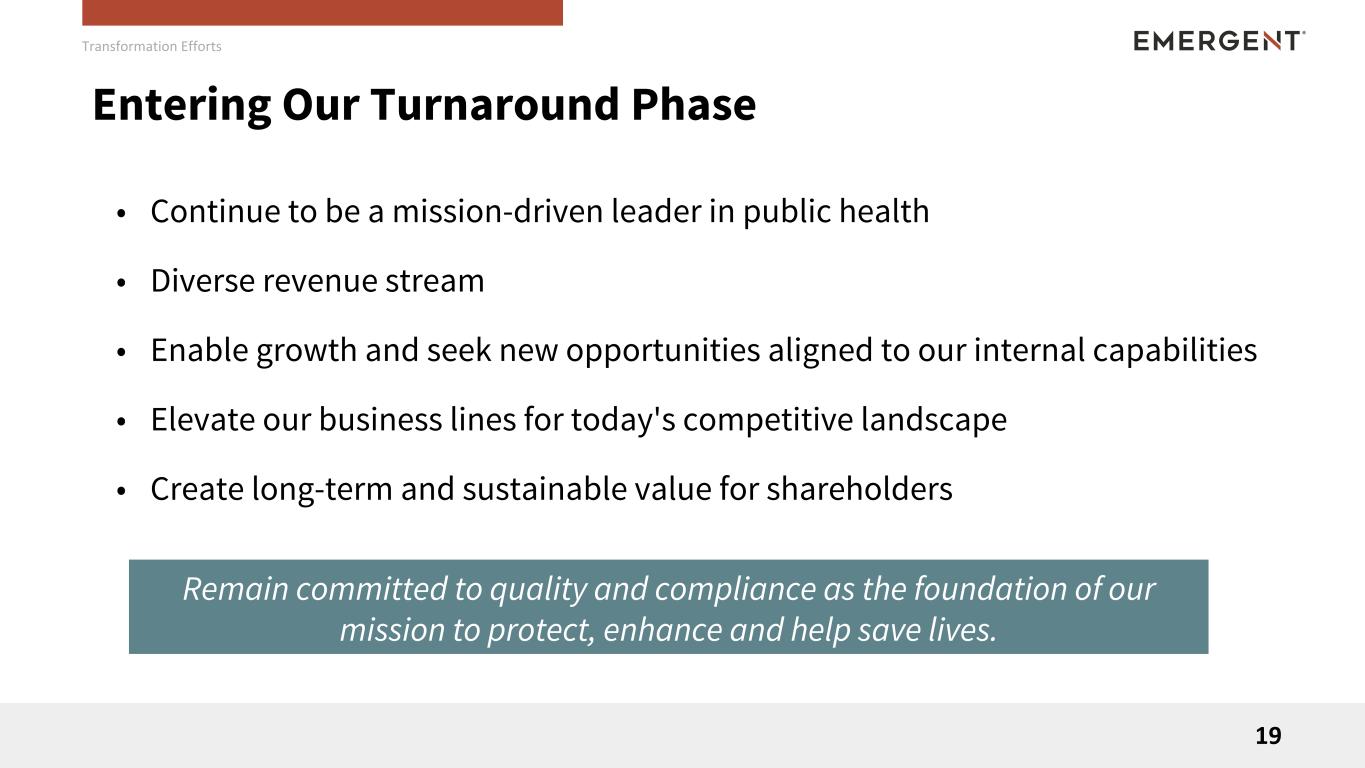 Transformation Efforts

EMERGENT

Entering Our Turnaround Phase

• Continue to be a mission-driven leader in public health
• Diverse revenue stream
• Enable growth and seek new opportunities aligned to our internal capabilities
• Elevate our business lines for today's competitive landscape
• Create long-term and sustainable value for shareholders

Remain committed to quality and compliance as the foundation of our mission to protect, enhance and help save lives.

19